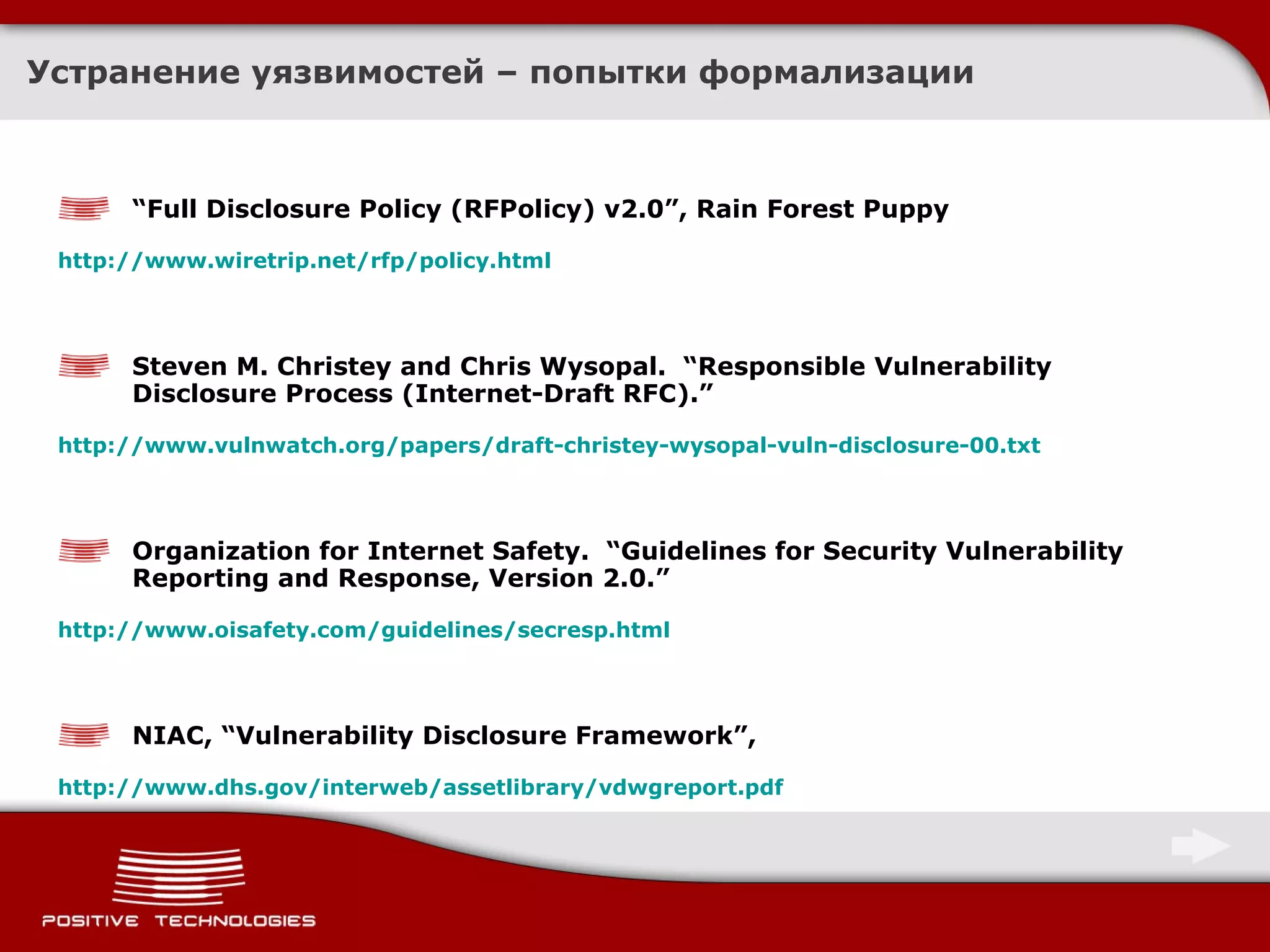 Устранение уязвимостей – попытки формализации

“Full Disclosure Policy (RFPolicy) v2.0”, Rain Forest Puppy

http://www.wiretrip.net/rfp/policy.html

Steven M. Christey and Chris Wysopal. “Responsible Vulnerability Disclosure Process (Internet-Draft RFC).”

http://www.vulnwatch.org/papers/draft-christey-wysopal-vuln-disclosure-00.txt

Organization for Internet Safety. “Guidelines for Security Vulnerability Reporting and Response, Version 2.0.”

http://www.oisafety.com/guidelines/secresp.html

NIAC, “Vulnerability Disclosure Framework”,

http://www.dhs.gov/interweb/assetlibrary/vdwgreport.pdf

POSITIVE TECHNOLOGIES